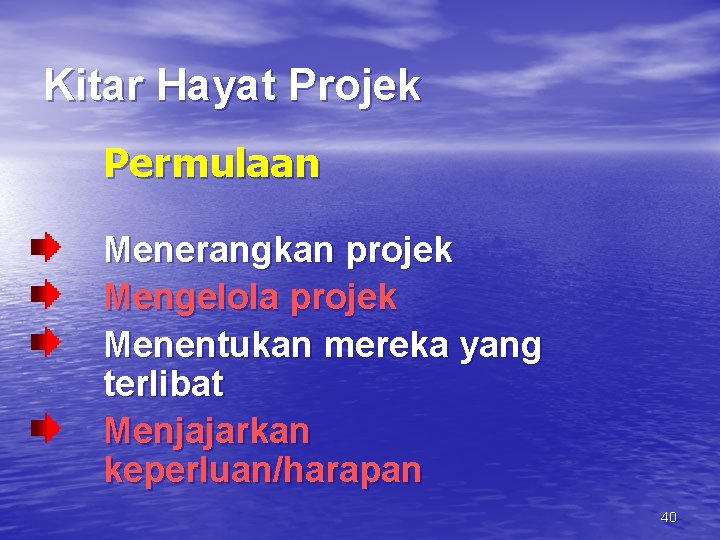 Kitar Hayat Projek

Permulaan

Menerangkan projek
Mengelola projek
Menentukan mereka yang terlibat
Menjajarkan keperluan/harapan

40